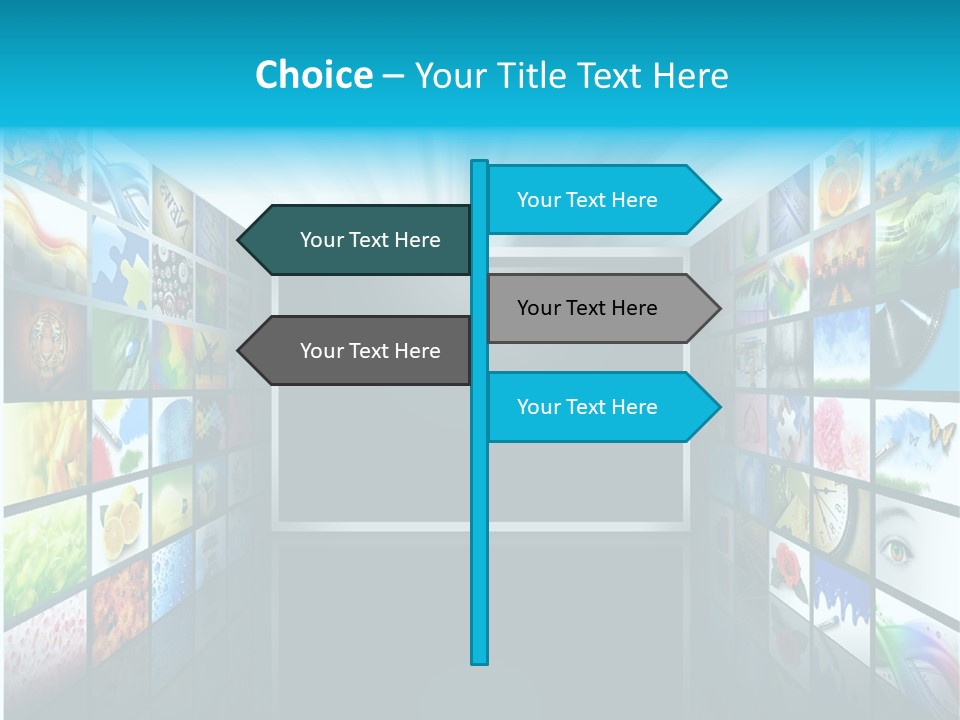 Choice – Your Title Text Here

Your Text Here

Your Text Here

Your Text Here

Your Text Here

Your Text Here